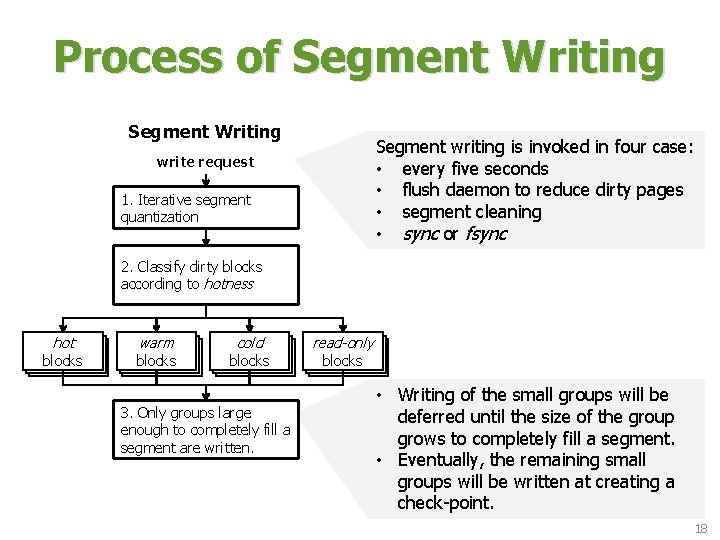 Process of Segment Writing

Segment Writing

write request

1. Iterative segment quantization

2. Classify dirty blocks according to hotness

hot blocks

warm blocks

cold blocks

read-only blocks

3. Only groups large enough to completely fill a segment are written.

Segment writing is invoked in four case:
• every five seconds
• flush daemon to reduce dirty pages
• segment cleaning
• sync or fsync

• Writing of the small groups will be deferred until the size of the group grows to completely fill a segment.
• Eventually, the remaining small groups will be written at creating a check-point.

18